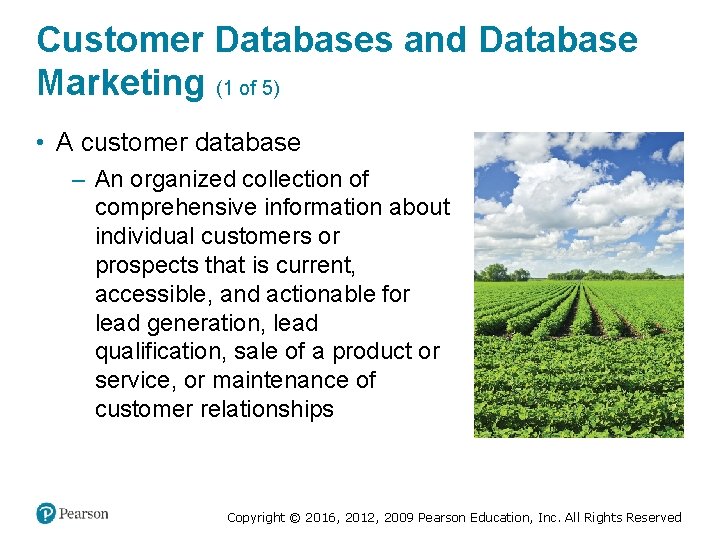 Customer Databases and Database Marketing (1 of 5)

• A customer database

– An organized collection of comprehensive information about individual customers or prospects that is current, accessible, and actionable for lead generation, lead qualification, sale of a product or service, or maintenance of customer relationships

Pearson

Copyright © 2016, 2012, 2009 Pearson Education, Inc. All Rights Reserved